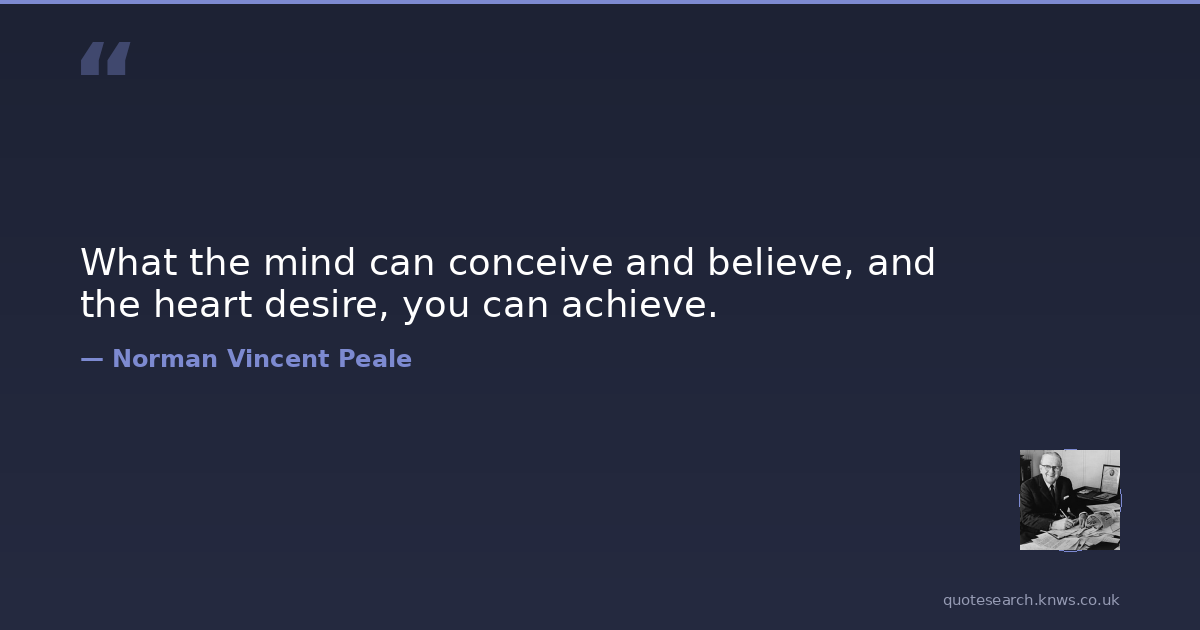 “

What the mind can conceive and believe, and the heart desire, you can achieve.

— Norman Vincent Peale

quotesearch.knws.co.uk